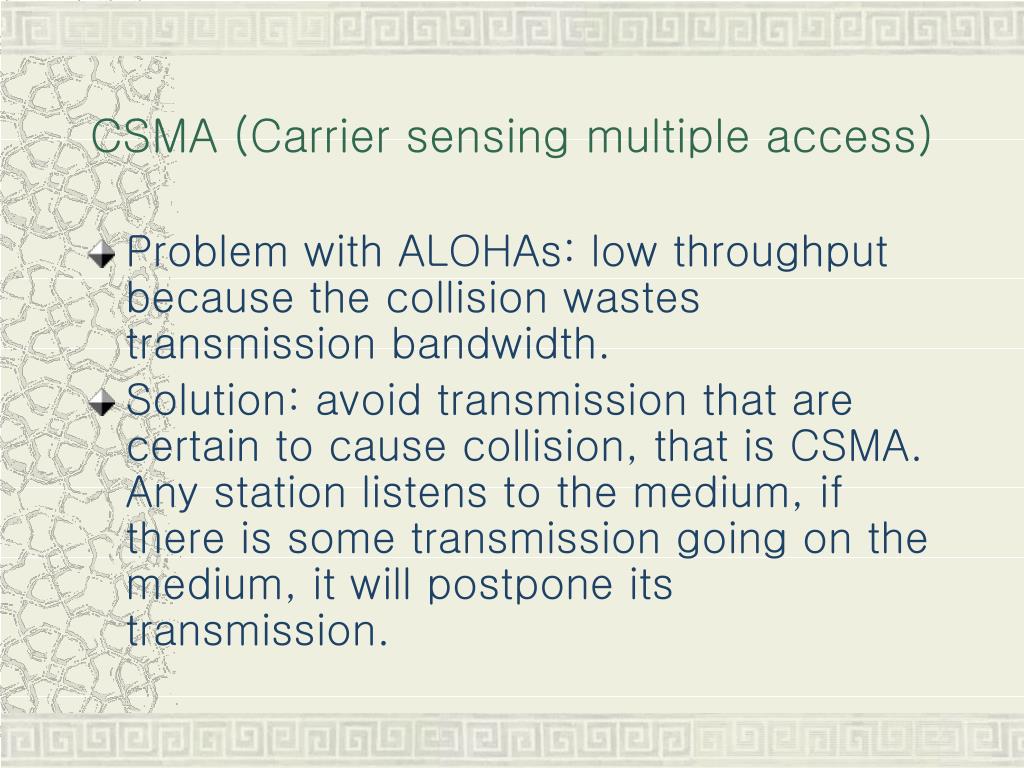 CSMA (Carrier sensing multiple access)

Problem with ALOHAs: low throughput because the collision wastes transmission bandwidth.

Solution: avoid transmission that are certain to cause collision, that is CSMA. Any station listens to the medium, if there is some transmission going on the medium, it will postpone its transmission.